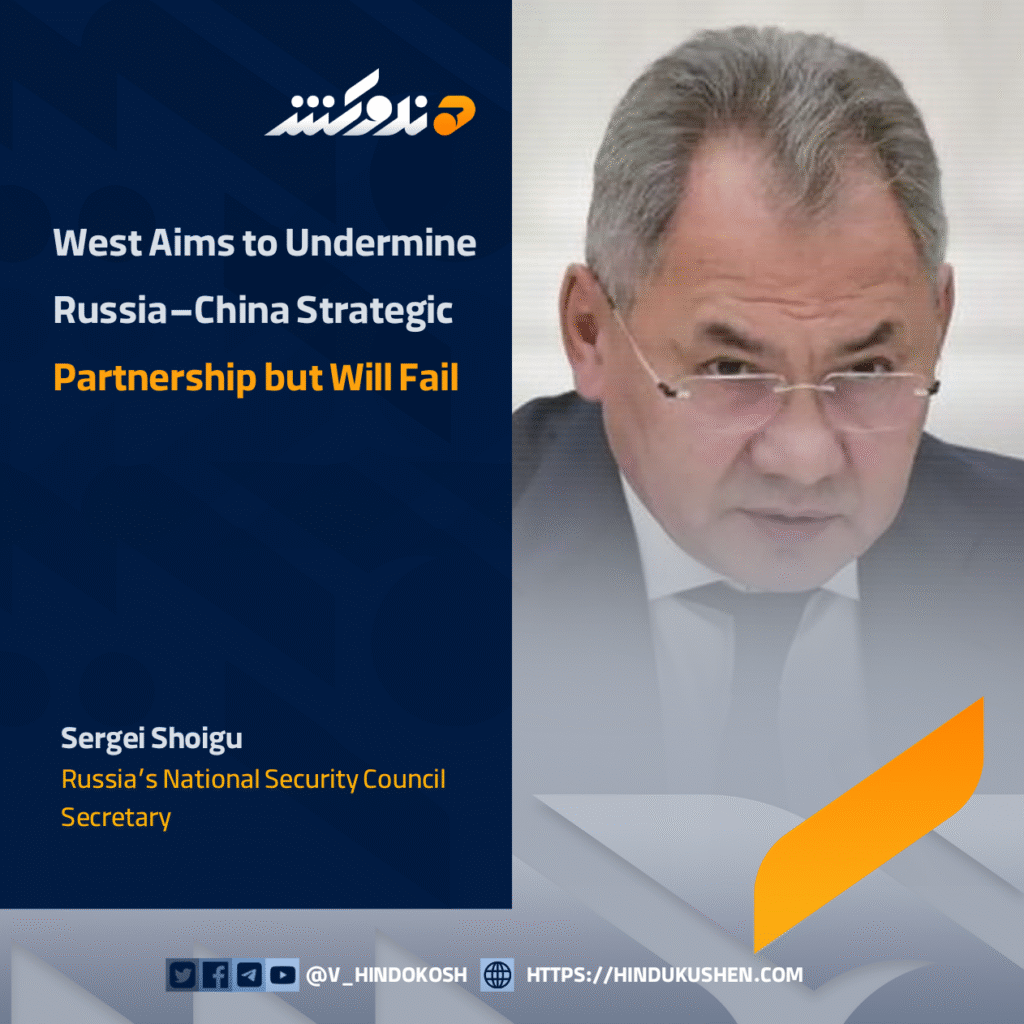 هندوکش

West Aims to Undermine Russia–China Strategic Partnership but Will Fail

Sergei Shoigu
Russia's National Security Council Secretary

@V_HINDOKOSH HTTPS://HINDUKUSHEN.COM